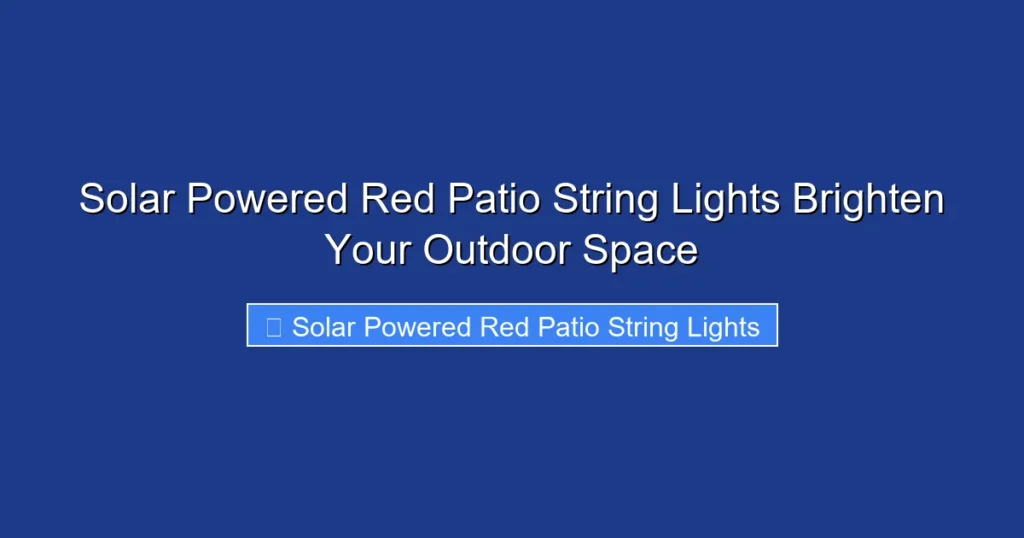 Solar Powered Red Patio String Lights Brighten Your Outdoor Space

Solar Powered Red Patio String Lights